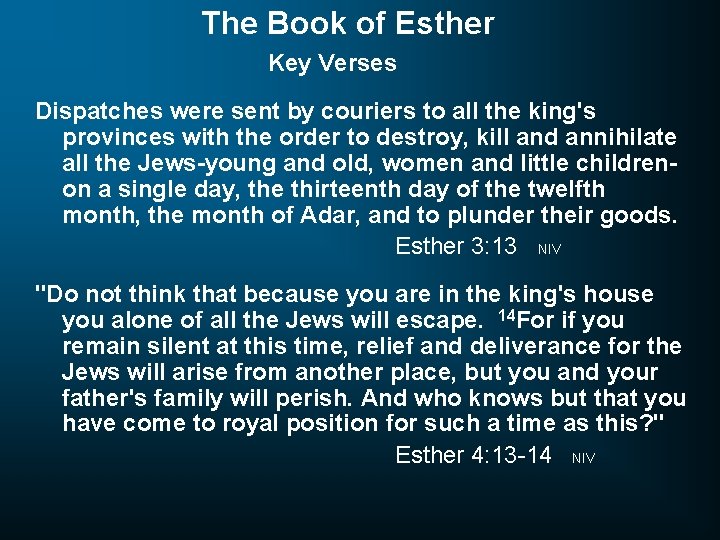 The Book of Esther

Key Verses

Dispatches were sent by couriers to all the king's provinces with the order to destroy, kill and annihilate all the Jews-young and old, women and little children-on a single day, the thirteenth day of the twelfth month, the month of Adar, and to plunder their goods.

Esther 3:13 NIV

"Do not think that because you are in the king's house you alone of all the Jews will escape. $^{14}$For if you remain silent at this time, relief and deliverance for the Jews will arise from another place, but you and your father's family will perish. And who knows but that you have come to royal position for such a time as this?"

Esther 4:13-14 NIV